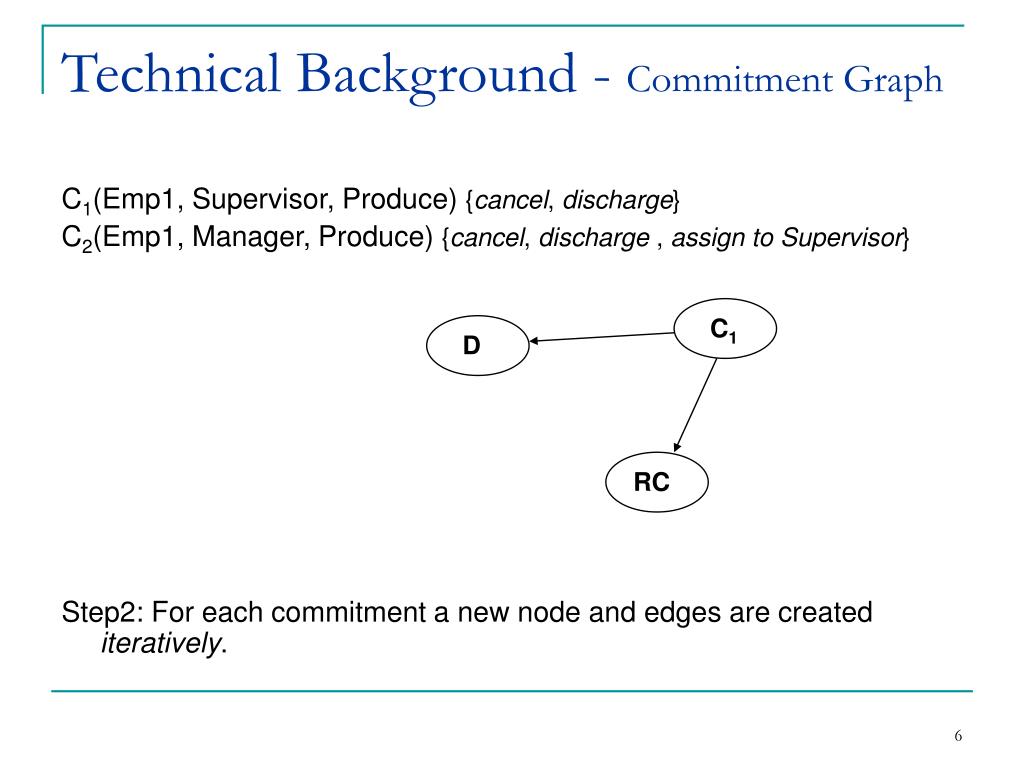 Technical Background - Commitment Graph

$C_1$(Emp1, Supervisor, Produce) {cancel, discharge}
$C_2$(Emp1, Manager, Produce) {cancel, discharge , assign to Supervisor}

D

$C_1$

RC

Step2: For each commitment a new node and edges are created iteratively.

6